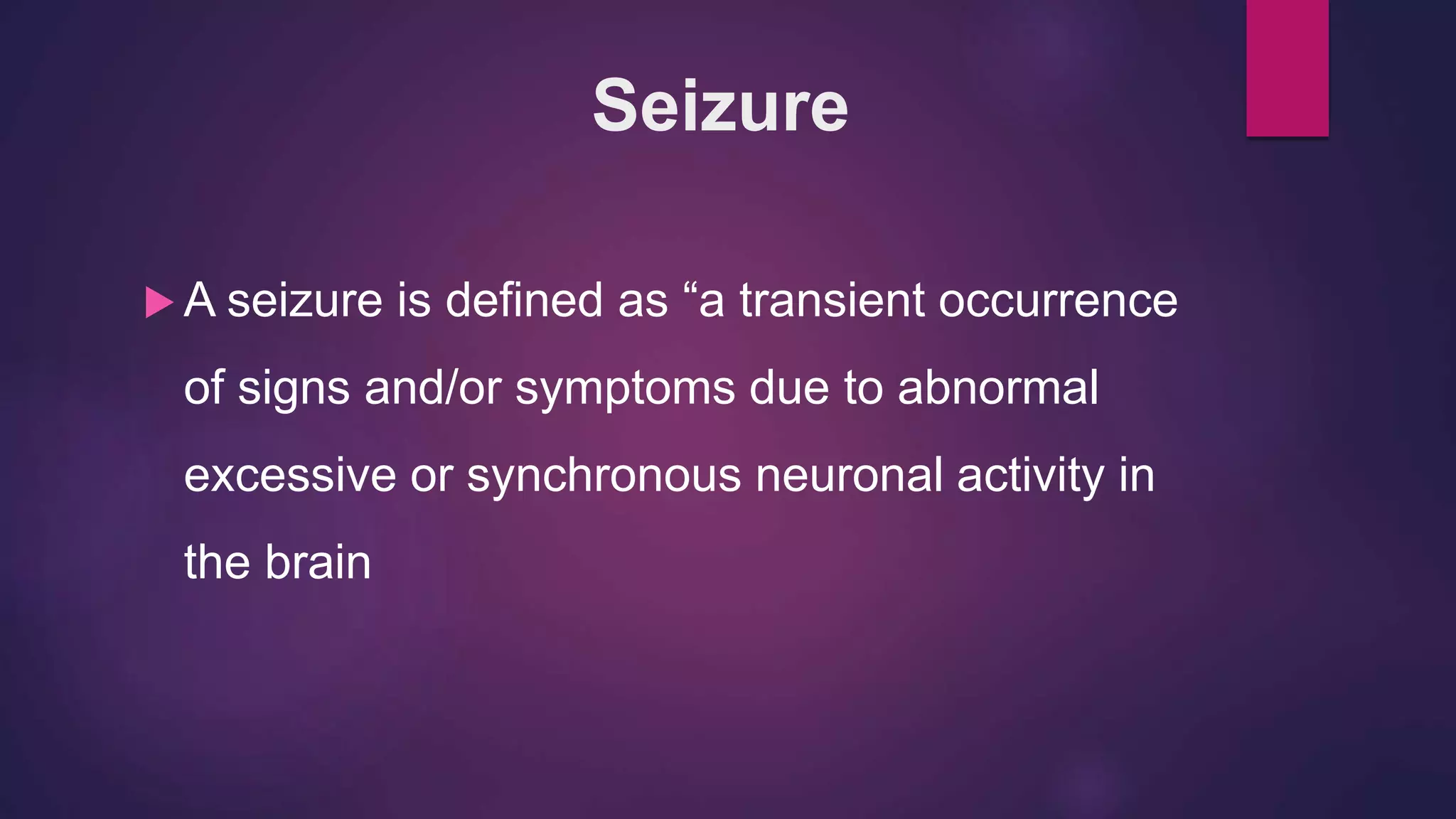 Seizure

A seizure is defined as “a transient occurrence of signs and/or symptoms due to abnormal excessive or synchronous neuronal activity in the brain